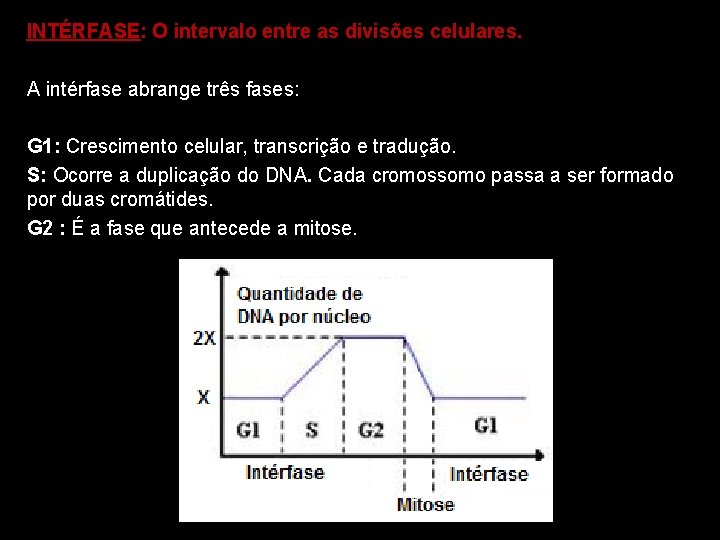 INTÉRFASE: O intervalo entre as divisões celulares.

A intérfase abrange três fases:

G1: Crescimento celular, transcrição e tradução.
S: Ocorre a duplicação do DNA. Cada cromossomo passa a ser formado por duas cromátides.
G2 : É a fase que antecede a mitose.

Quantidade de DNA por núcleo
2X
X
G1
S
G2
G1
Intérfase
Intérfase
Mitose